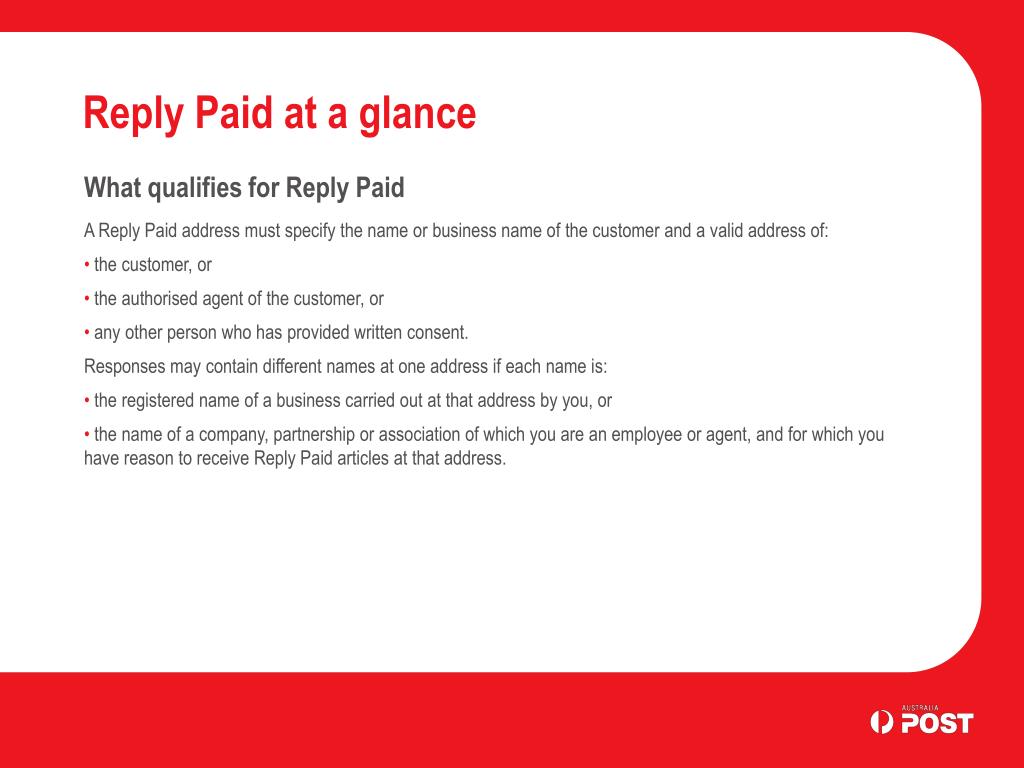 Reply Paid at a glance

What qualifies for Reply Paid

A Reply Paid address must specify the name or business name of the customer and a valid address of:

• the customer, or

• the authorised agent of the customer, or

• any other person who has provided written consent.

Responses may contain different names at one address if each name is:

• the registered name of a business carried out at that address by you, or

• the name of a company, partnership or association of which you are an employee or agent, and for which you have reason to receive Reply Paid articles at that address.

AUSTRALIA POST